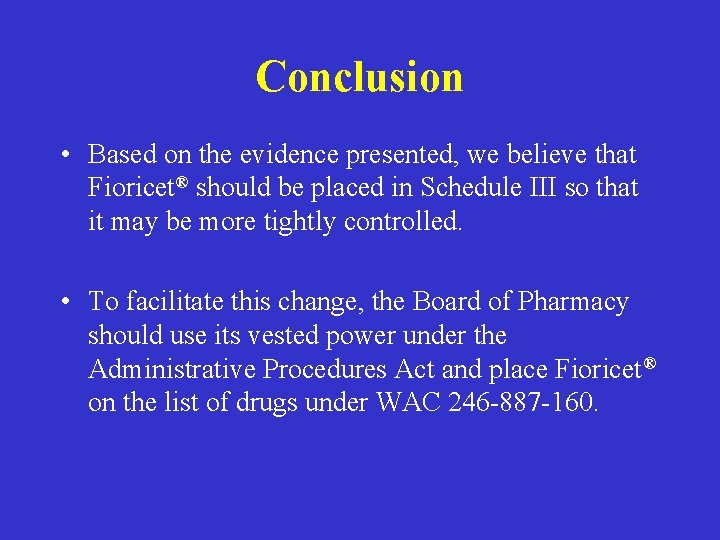 Conclusion

• Based on the evidence presented, we believe that Fioricet® should be placed in Schedule III so that it may be more tightly controlled.

• To facilitate this change, the Board of Pharmacy should use its vested power under the Administrative Procedures Act and place Fioricet® on the list of drugs under WAC 246-887-160.